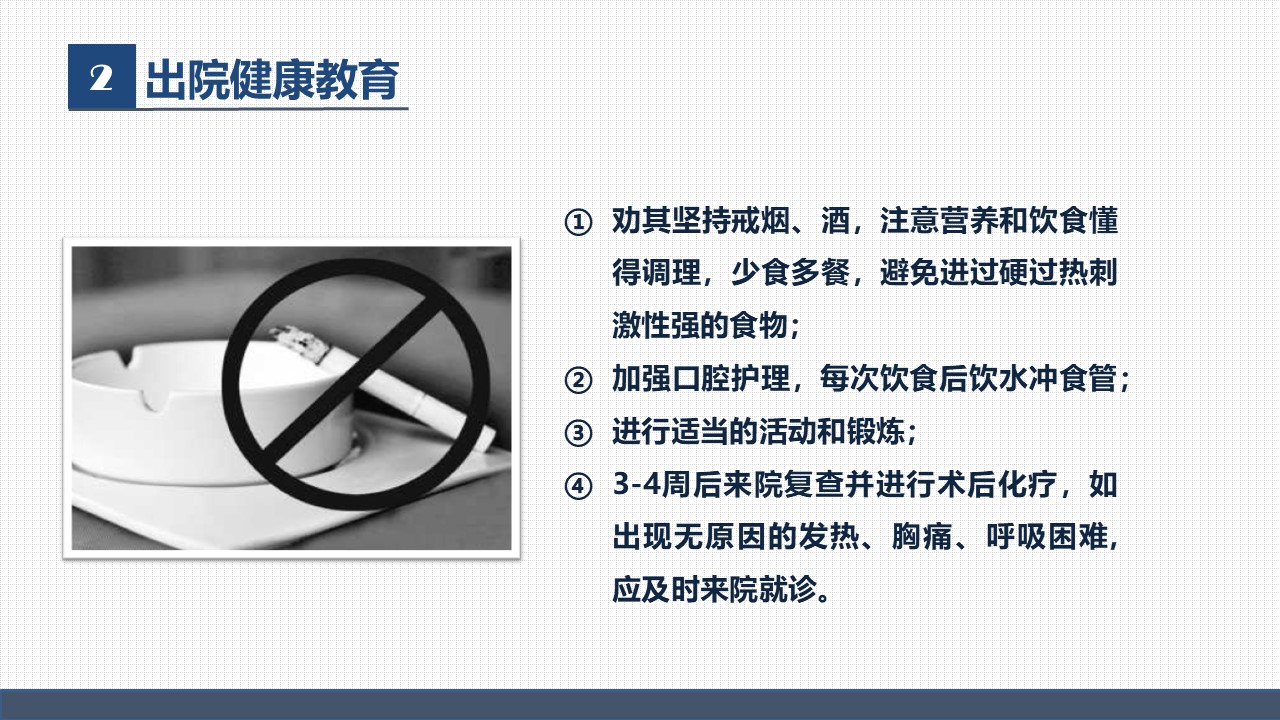 2 出院健康教育

① 劝其坚持戒烟、酒，注意营养和饮食懂得调理，少食多餐，避免进过硬过热刺激性强的食物；

② 加强口腔护理，每次饮食后饮水冲食管；

③ 进行适当的活动和锻炼；

④ 3-4周后来院复查并进行术后化疗，如出现无原因的发热、胸痛、呼吸困难，应及时来院就诊。